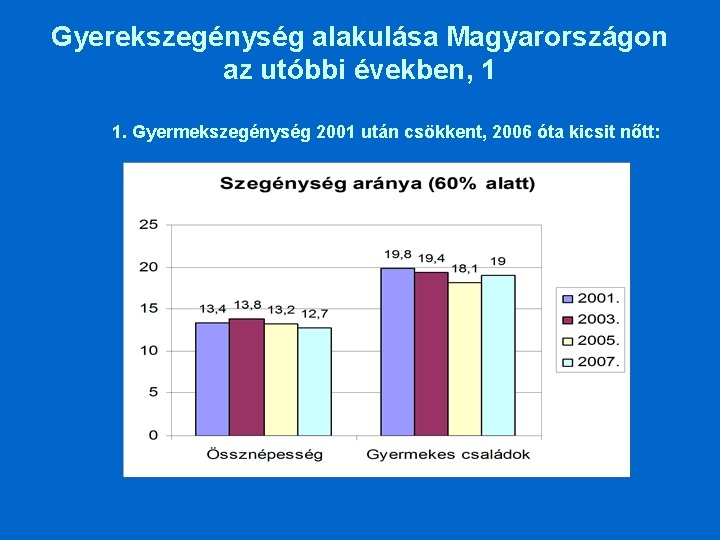 Gyerekszegénység alakulása Magyarországon az utóbbi években, 1

1. Gyermekszegénység 2001 után csökkent, 2006 óta kicsit nőtt:

Szegénység aránya (60% alatt)

25
20
15
10
5
0

13,4 13,8 13,2 12,7
19,8 19,4 18,1 19

Össznépesség
Gyermekes családok

2001.
2003.
2005.
2007.